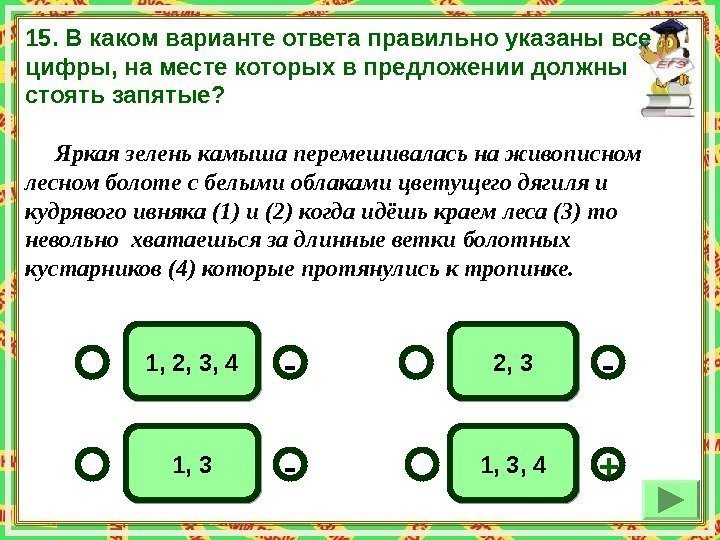 15. В каком варианте ответа правильно указаны все цифры, на месте которых в предложении должны стоять запятые?

ЕГЭ

Яркая зелень камыша перемешивалась на живописном лесном болоте с белыми облаками цветущего дягиля и кудрявого ивняка (1) и (2) когда идёшь краем леса (3) то невольно хватаешься за длинные ветки болотных кустарников (4) которые протянулись к тропинке.

1, 2, 3, 4 -

2, 3 -

1, 3 -

1, 3, 4 +